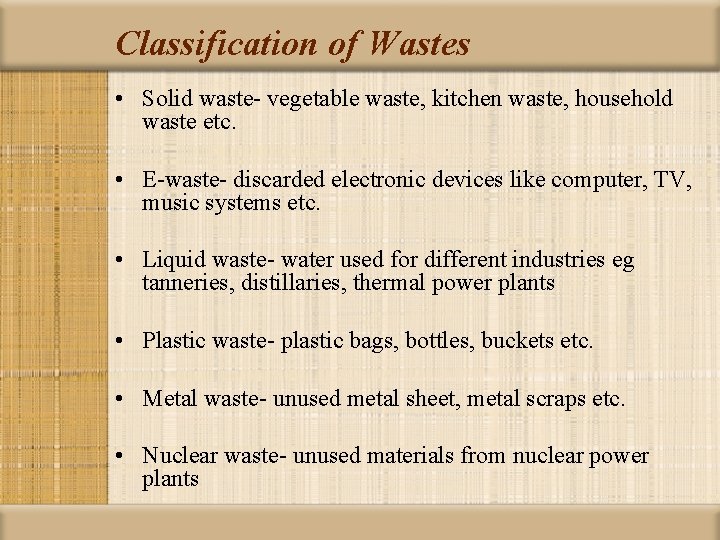 Classification of Wastes

• Solid waste- vegetable waste, kitchen waste, household waste etc.

• E-waste- discarded electronic devices like computer, TV, music systems etc.

• Liquid waste- water used for different industries eg tanneries, distillaries, thermal power plants

• Plastic waste- plastic bags, bottles, buckets etc.

• Metal waste- unused metal sheet, metal scraps etc.

• Nuclear waste- unused materials from nuclear power plants